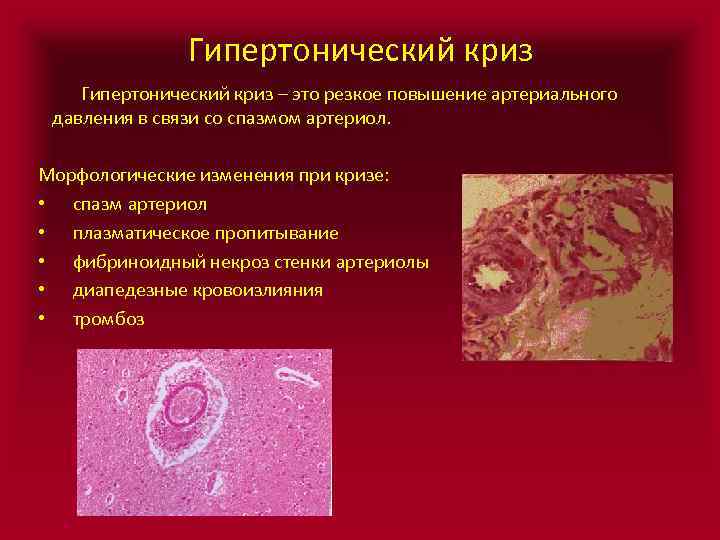 Гипертонический криз

Гипертонический криз – это резкое повышение артериального давления в связи со спазмом артериол.

Морфологические изменения при кризе:
• спазм артериол
• плазматическое пропитывание
• фибриноидный некроз стенки артериолы
• диапедезные кровоизлияния
• тромбоз